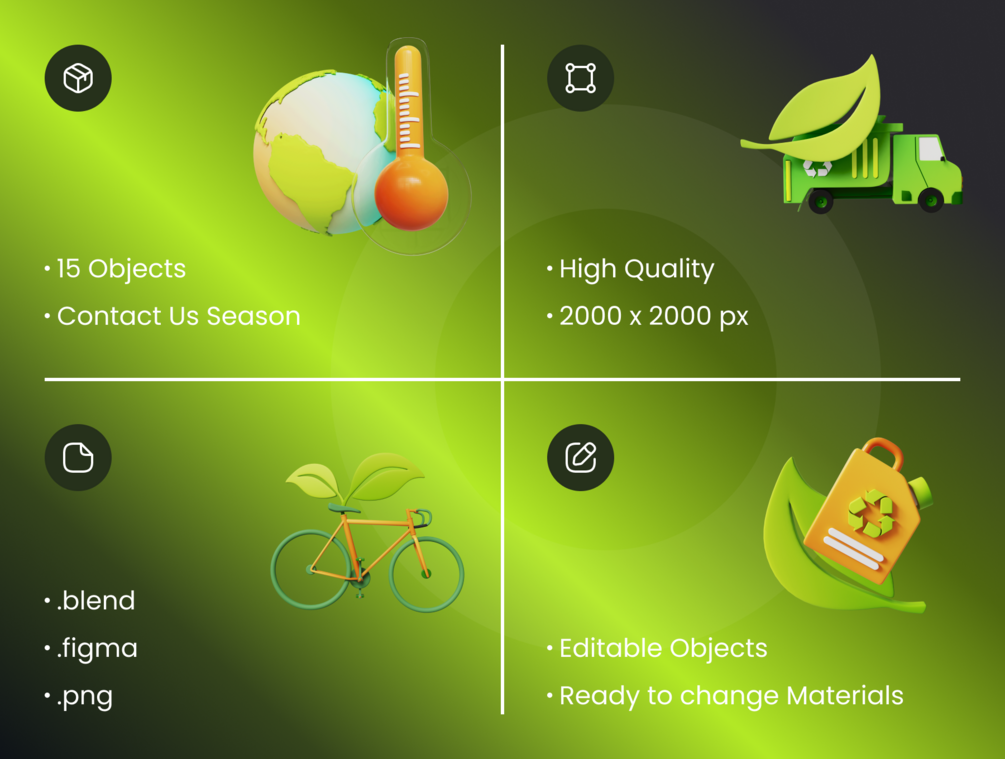 • 15 Objects
• Contact Us Season

• High Quality
• 2000 x 2000 px

• .blend
• .figma
• .png

• Editable Objects
• Ready to change Materials